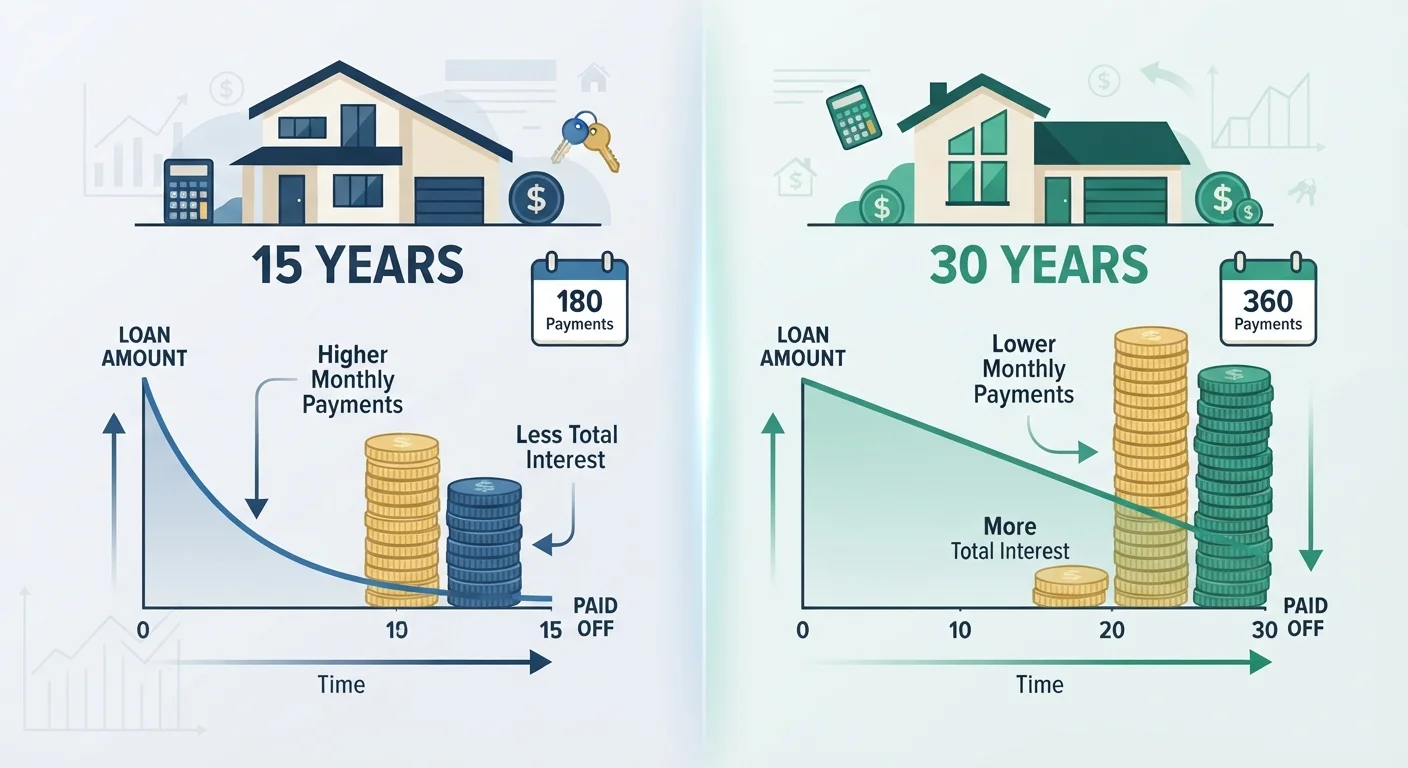 15 YEARS

180
Payments

LOAN AMOUNT

Higher Monthly Payments

Less Total Interest

0

10

15

PAID OFF

Time

30 YEARS

360
Payments

LOAN AMOUNT

Lower Monthly Payments

More Total Interest

0

10

20

30

PAID OFF

Time